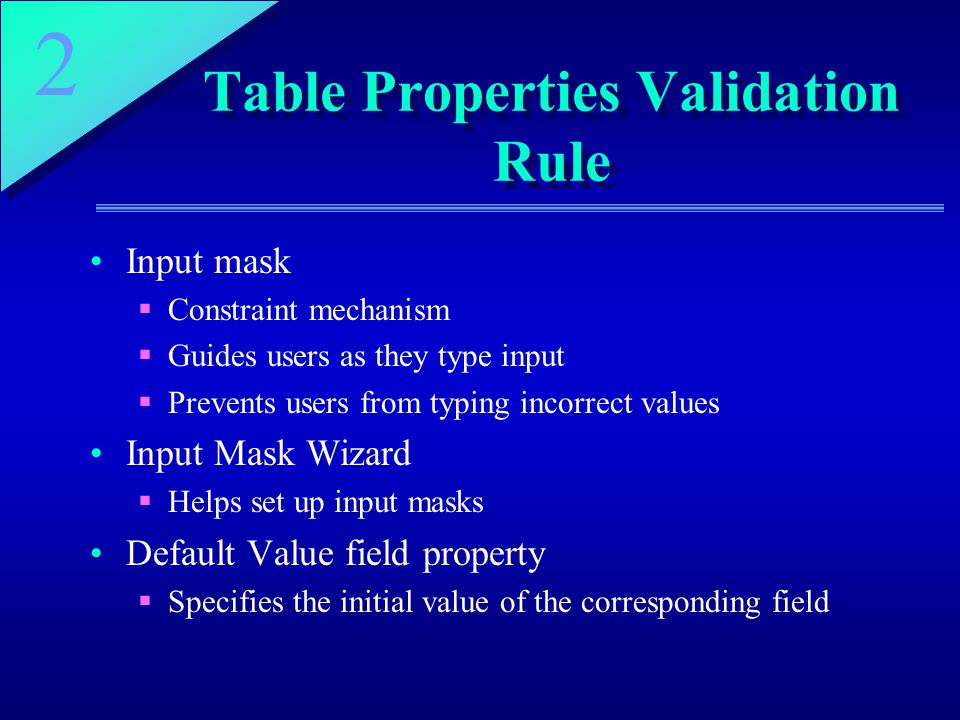 2

Table Properties Validation Rule

• Input mask
 ▪ Constraint mechanism
 ▪ Guides users as they type input
 ▪ Prevents users from typing incorrect values
• Input Mask Wizard
 ▪ Helps set up input masks
• Default Value field property
 ▪ Specifies the initial value of the corresponding field